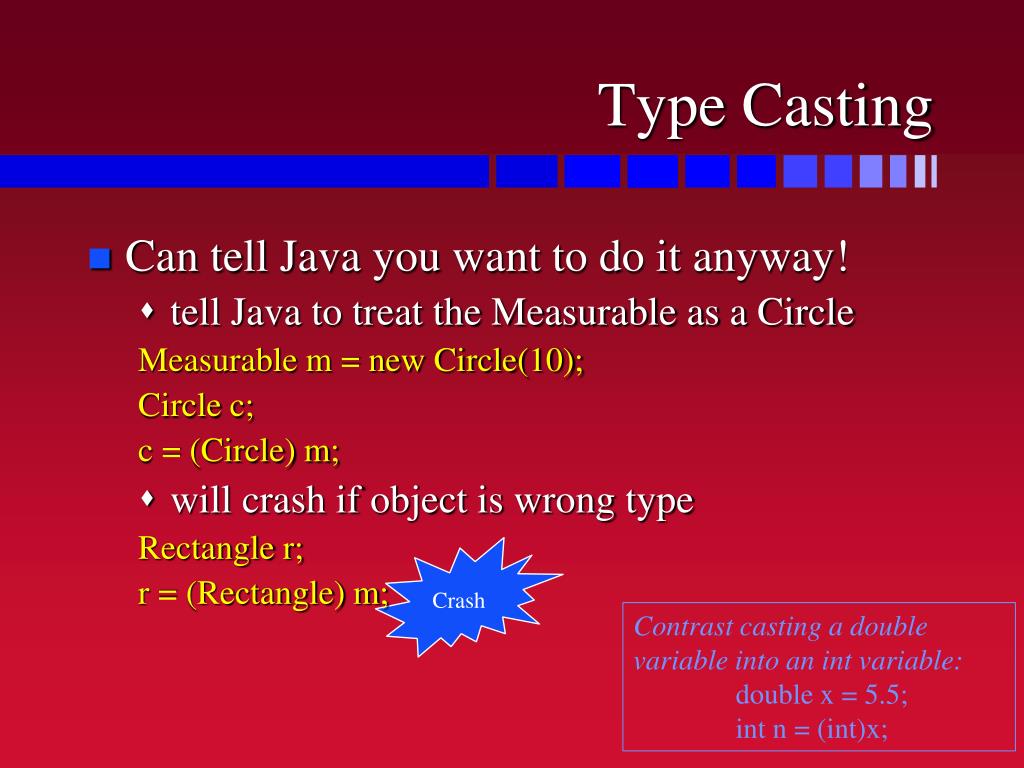 Type Casting

Can tell Java you want to do it anyway!

tell Java to treat the Measurable as a Circle

Measurable m = new Circle(10);
Circle c;
c = (Circle) m;

will crash if object is wrong type

Rectangle r;
r = (Rectangle) m;

Crash

Contrast casting a double variable into an int variable:
double x = 5.5;
int n = (int)x;